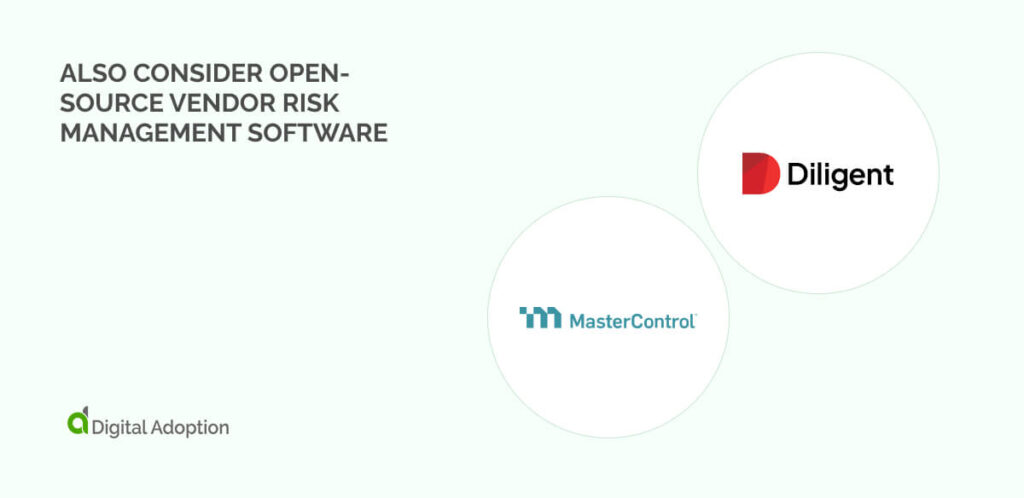 ALSO CONSIDER OPEN-SOURCE VENDOR RISK MANAGEMENT SOFTWARE

Diligent

MasterControl

Digital Adoption